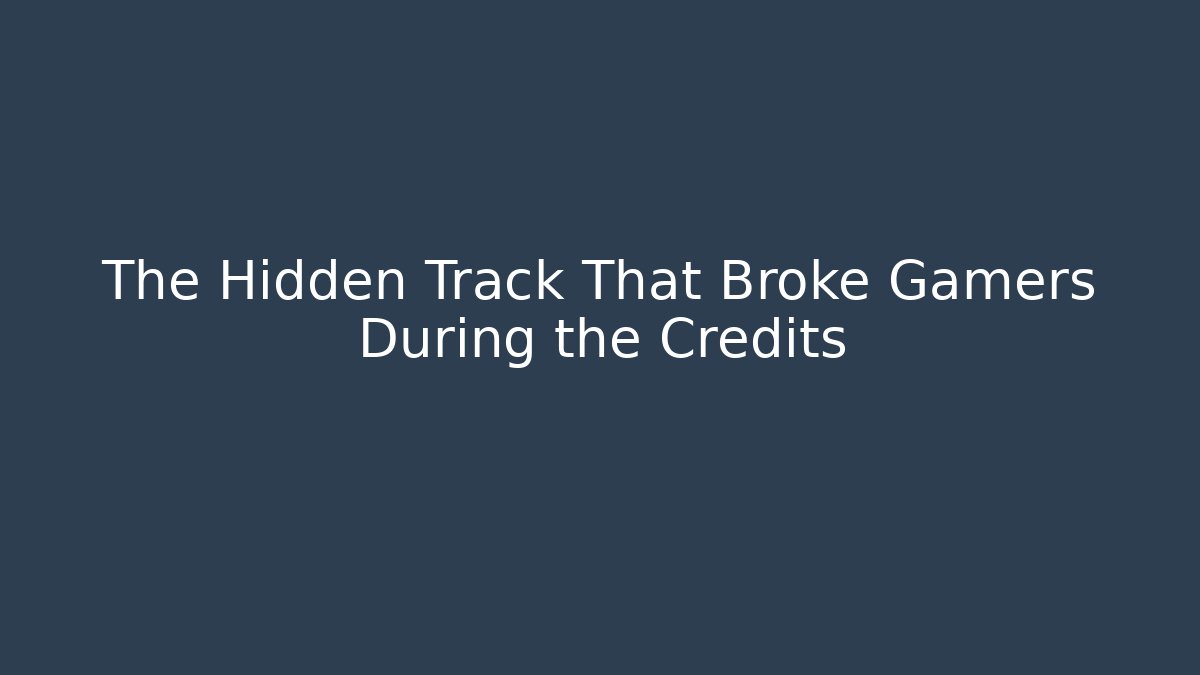 The Hidden Track That Broke Gamers During the Credits